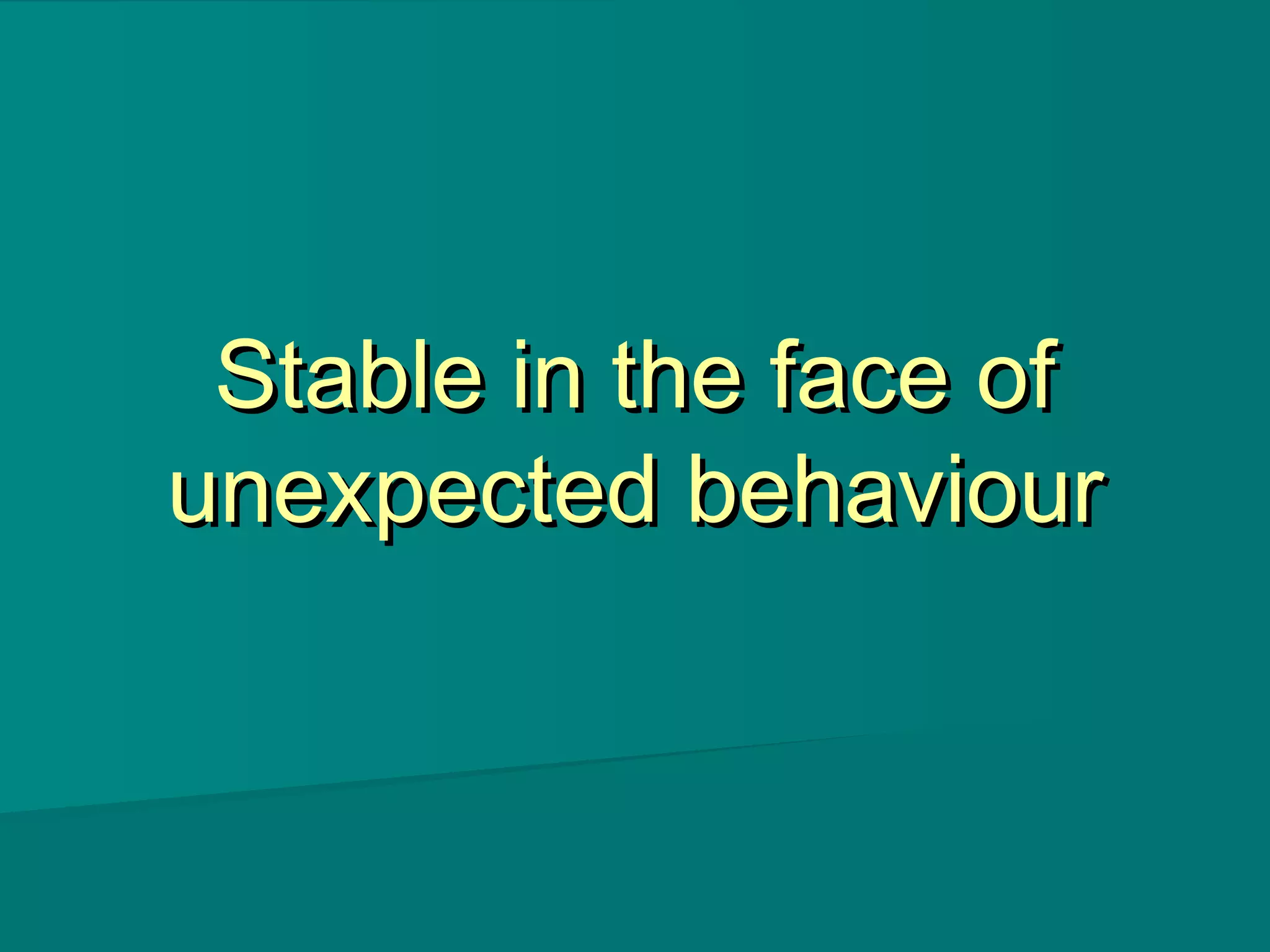 Stable in the face of unexpected behaviour